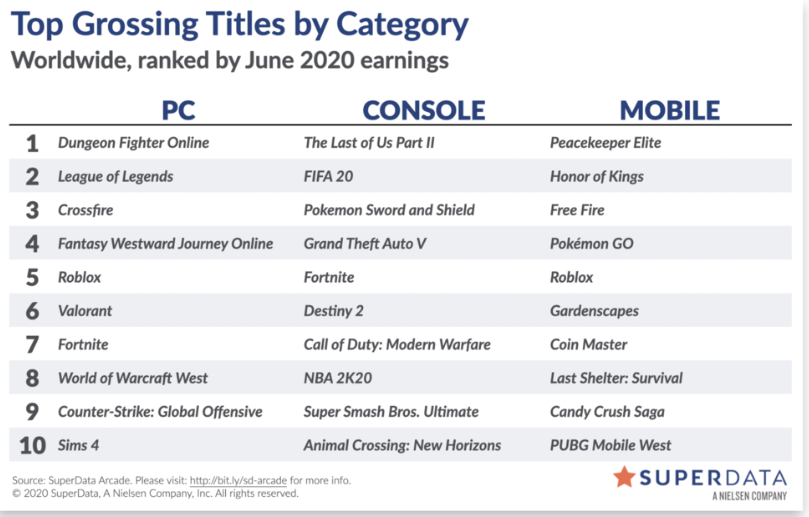 Top Grossing Titles by Category
Worldwide, ranked by June 2020 earnings

| | PC | CONSOLE | MOBILE |
|---|---|---|---|
| 1 | Dungeon Fighter Online | The Last of Us Part II | Peacekeeper Elite |
| 2 | League of Legends | FIFA 20 | Honor of Kings |
| 3 | Crossfire | Pokemon Sword and Shield | Free Fire |
| 4 | Fantasy Westward Journey Online | Grand Theft Auto V | Pokémon GO |
| 5 | Roblox | Fortnite | Roblox |
| 6 | Valorant | Destiny 2 | Gardenscapes |
| 7 | Fortnite | Call of Duty: Modern Warfare | Coin Master |
| 8 | World of Warcraft West | NBA 2K20 | Last Shelter: Survival |
| 9 | Counter-Strike: Global Offensive | Super Smash Bros. Ultimate | Candy Crush Saga |
| 10 | Sims 4 | Animal Crossing: New Horizons | PUBG Mobile West |

Source: SuperData Arcade. Please visit: http://bit.ly/sd-arcade for more info.
© 2020 SuperData, A Nielsen Company, Inc. All rights reserved.

SUPERDATA
A NIELSEN COMPANY